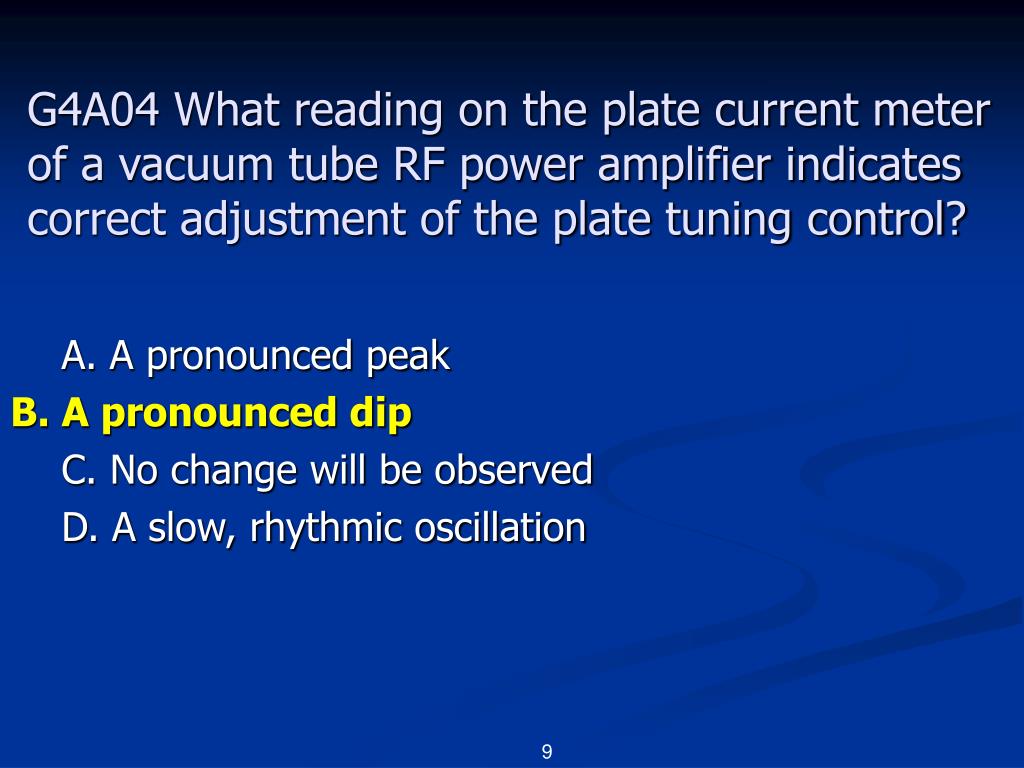 G4A04 What reading on the plate current meter of a vacuum tube RF power amplifier indicates correct adjustment of the plate tuning control?

A. A pronounced peak
B. A pronounced dip
C. No change will be observed
D. A slow, rhythmic oscillation

9